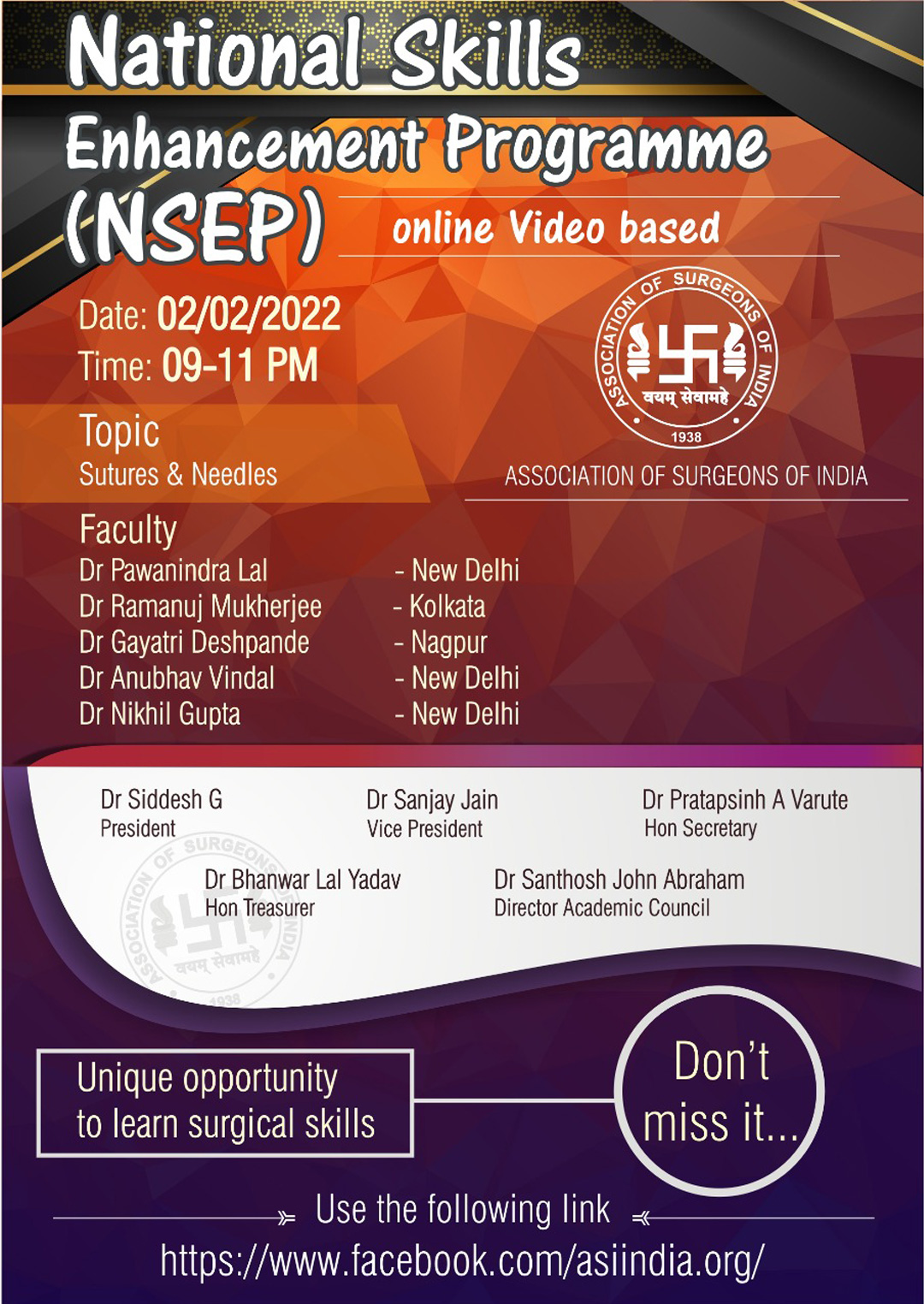 National Skills Enhancement Programme (NSEP)

online Video based

Date: 02/02/2022
Time: 09-11 PM

ASSOCIATION OF SURGEONS OF INDIA
वयम् सेवामहे
1938

ASSOCIATION OF SURGEONS OF INDIA

Topic
Sutures & Needles

Faculty
Dr Pawanindra Lal - New Delhi
Dr Ramanuj Mukherjee - Kolkata
Dr Gayatri Deshpande - Nagpur
Dr Anubhav Vindal - New Delhi
Dr Nikhil Gupta - New Delhi

Dr Siddesh G
President

Dr Sanjay Jain
Vice President

Dr Pratapsinh A Varute
Hon Secretary

Dr Bhanwar Lal Yadav
Hon Treasurer

Dr Santhosh John Abraham
Director Academic Council

ASSOCIATION OF SURGEONS OF INDIA
वयम् सेवामहे
1938

Unique opportunity to learn surgical skills

Don't miss it...

Use the following link
https://www.facebook.com/asiindia.org/